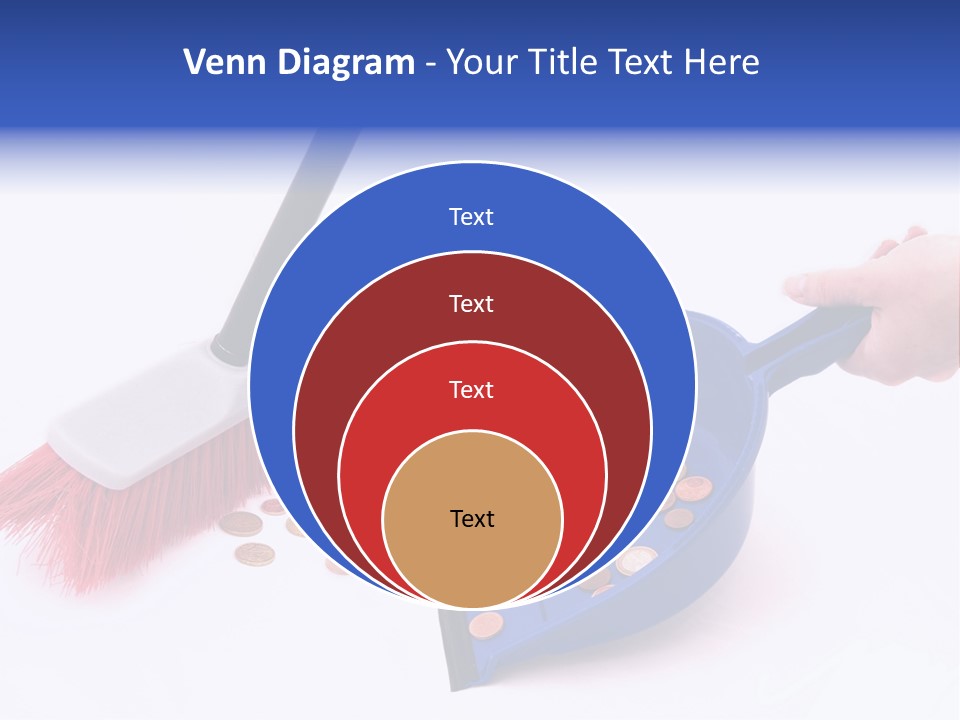 Venn Diagram - Your Title Text Here

Text

Text

Text

Text